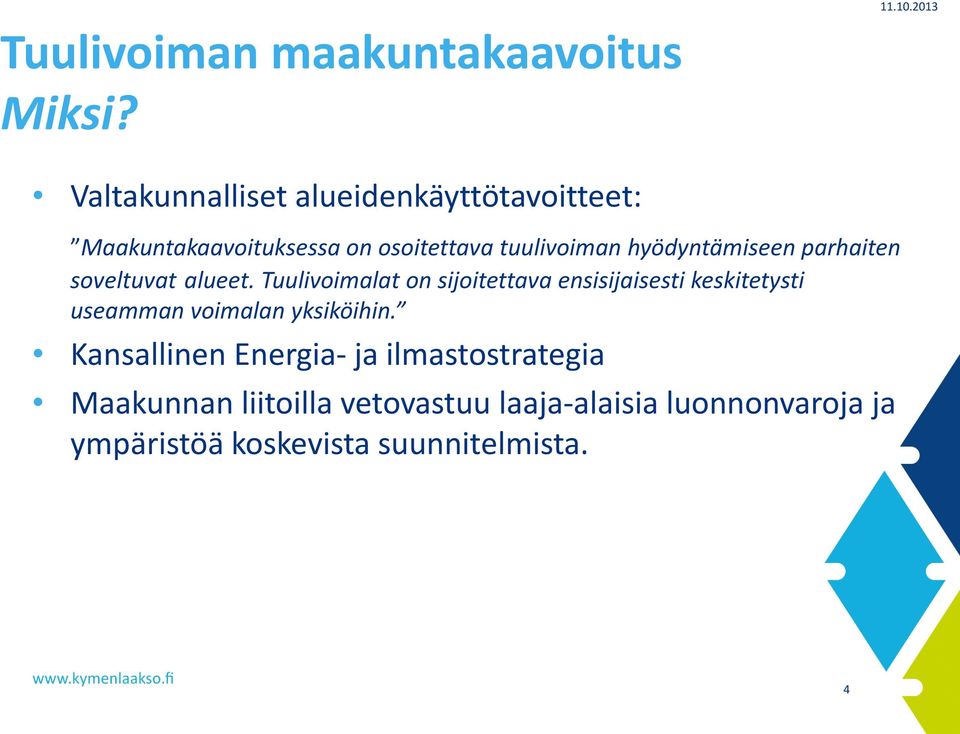 11.10.2013

Tuulivoiman maakuntakaavoitus
Miksi?

• Valtakunnalliset alueidenkäyttötavoitteet:

”Maakuntakaavoituksessa on osoitettava tuulivoiman hyödyntämiseen parhaiten soveltuvat alueet. Tuulivoimalat on sijoitettava ensisijaisesti keskitetysti useamman voimalan yksiköihin.”

• Kansallinen Energia- ja ilmastostrategia

• Maakunnan liitoilla vetovastuu laaja-alaisia luonnonvaroja ja ympäristöä koskevista suunnitelmista.

www.kymenlaakso.fi

4